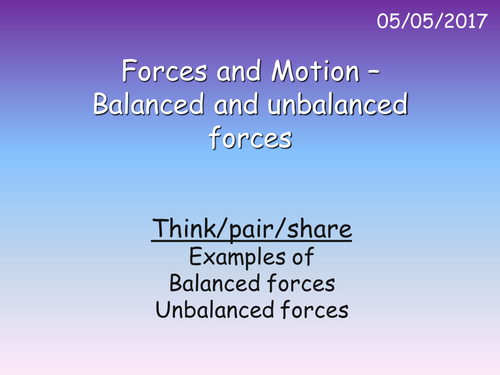 05/05/2017

Forces and Motion – Balanced and unbalanced forces

Think/pair/share
Examples of
Balanced forces
Unbalanced forces